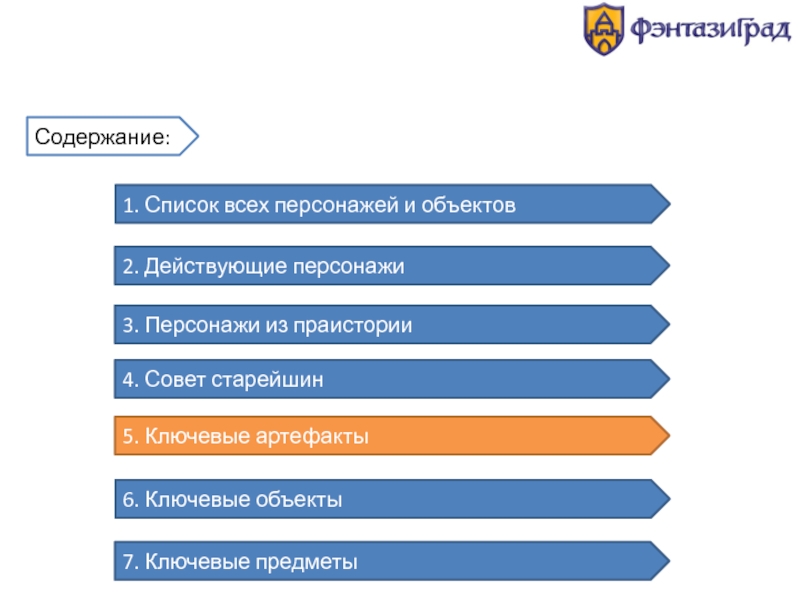 ФэнтазиГрад

Содержание:

1. Список всех персонажей и объектов

2. Действующие персонажи

3. Персонажи из праистории

4. Совет старейшин

5. Ключевые артефакты

6. Ключевые объекты

7. Ключевые предметы